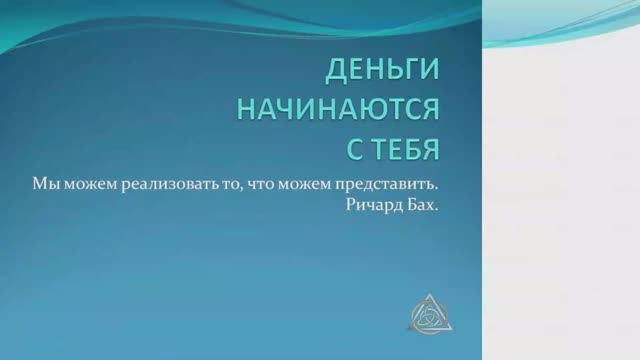 ДЕНЬГИ НАЧИНАЮТСЯ С ТЕБЯ

Мы можем реализовать то, что можем представить.
Ричард Бах.